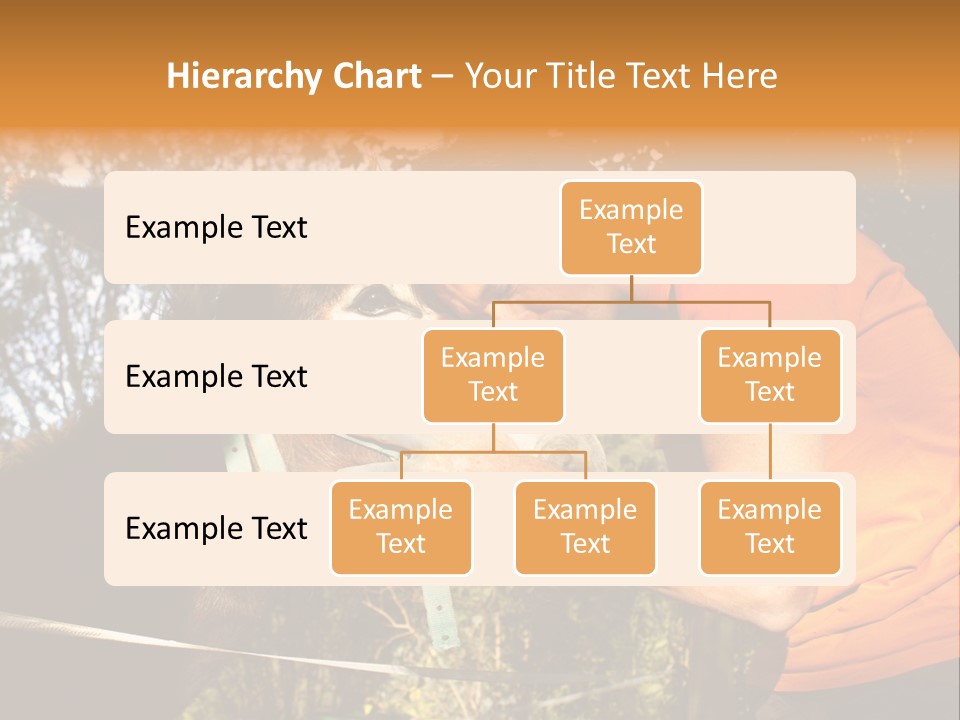 Hierarchy Chart – Your Title Text Here

Example Text

Example Text

Example Text

Example Text

Example Text

Example Text

Example Text

Example Text

Example Text